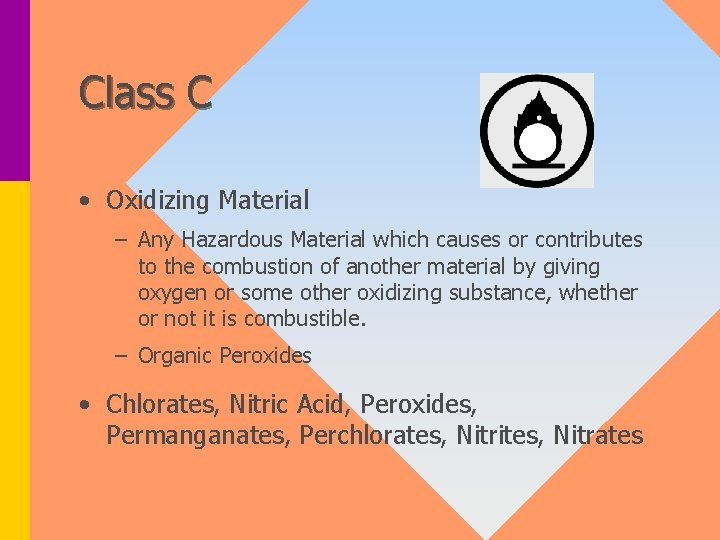 Class C

• Oxidizing Material

– Any Hazardous Material which causes or contributes to the combustion of another material by giving oxygen or some other oxidizing substance, whether or not it is combustible.

– Organic Peroxides

• Chlorates, Nitric Acid, Peroxides, Permanganates, Perchlorates, Nitrites, Nitrates